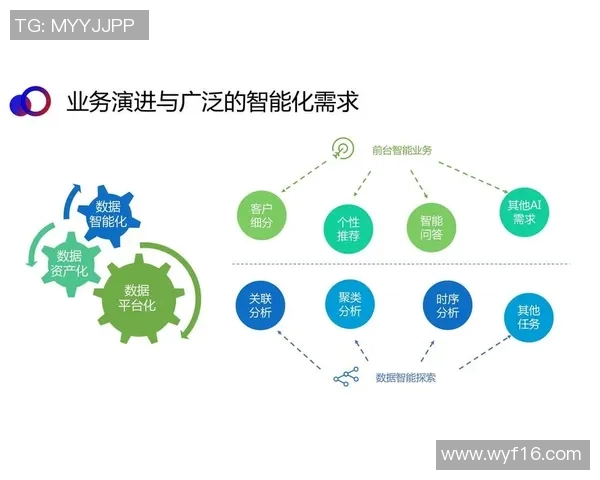 TG: MYYJJPP

业务演进与广泛的智能化需求

数据智能化

数据资产化

数据平台化

前台智能业务

客户细分

个性推荐

智能问答

其他AI需求

关联分析

聚类分析

时序分析

其他任务

数据智能探索

www.wyf16.com